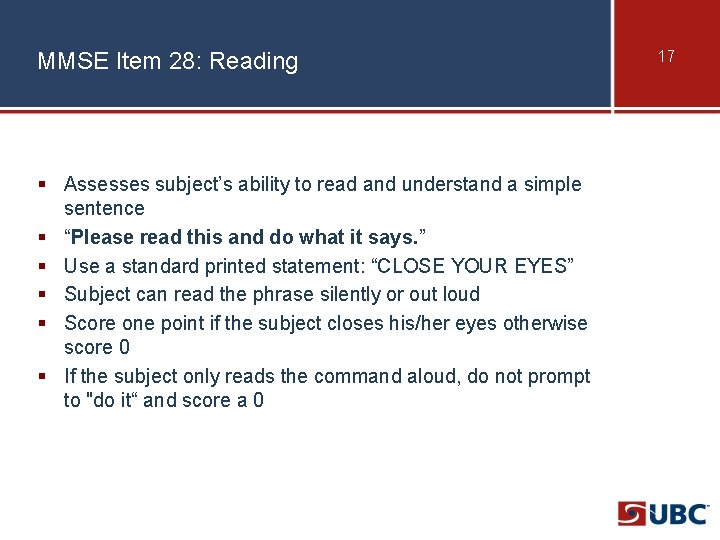 MMSE Item 28: Reading

17

▪ Assesses subject’s ability to read and understand a simple sentence
▪ “Please read this and do what it says.”
▪ Use a standard printed statement: “CLOSE YOUR EYES”
▪ Subject can read the phrase silently or out loud
▪ Score one point if the subject closes his/her eyes otherwise score 0
▪ If the subject only reads the command aloud, do not prompt to "do it“ and score a 0

UBC